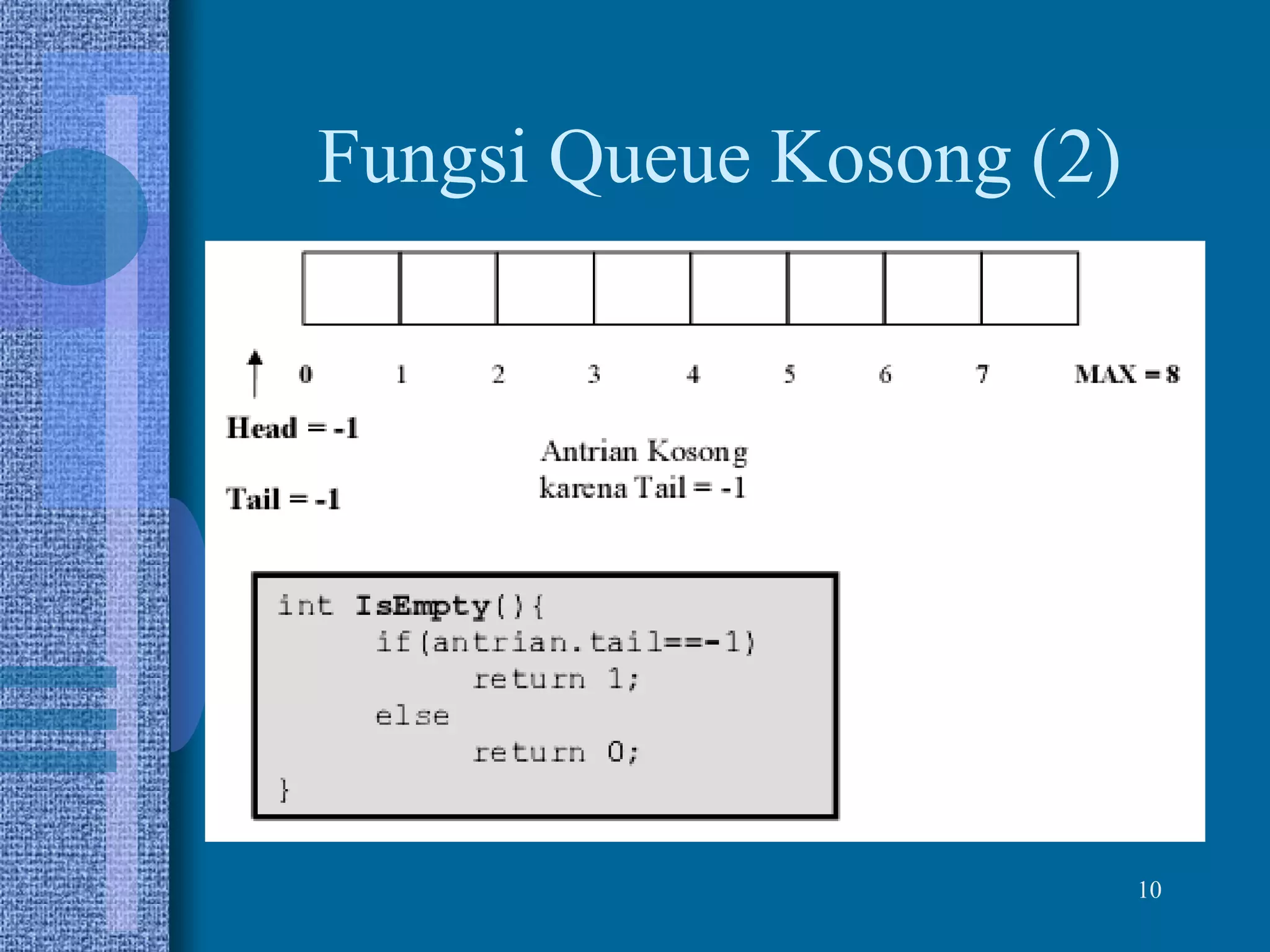 Fungsi Queue Kosong (2)

0 1 2 3 4 5 6 7 MAX = 8

Head = -1

Tail = -1

Antrian Kosong karena Tail = -1

int IsEmpty(){
	if(antrian.tail==-1)
		return 1;
	else
		return 0;
}

10